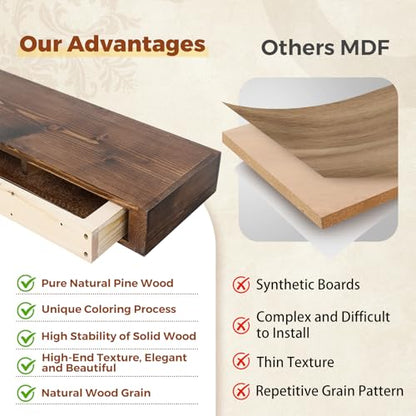 Our Advantages

Pure Natural Pine Wood

Unique Coloring Process

High Stability of Solid Wood

High-End Texture, Elegant and Beautiful

Natural Wood Grain

Others MDF

Synthetic Boards

Complex and Difficult to Install

Thin Texture

Repetitive Grain Pattern